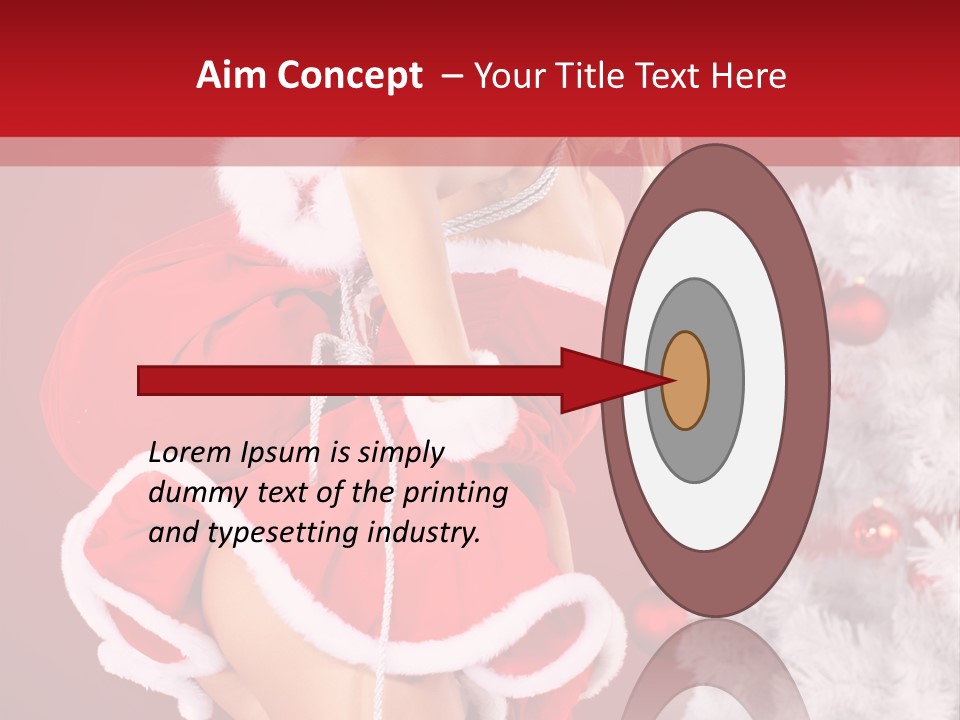 Aim Concept – Your Title Text Here

Lorem Ipsum is simply dummy text of the printing and typesetting industry.